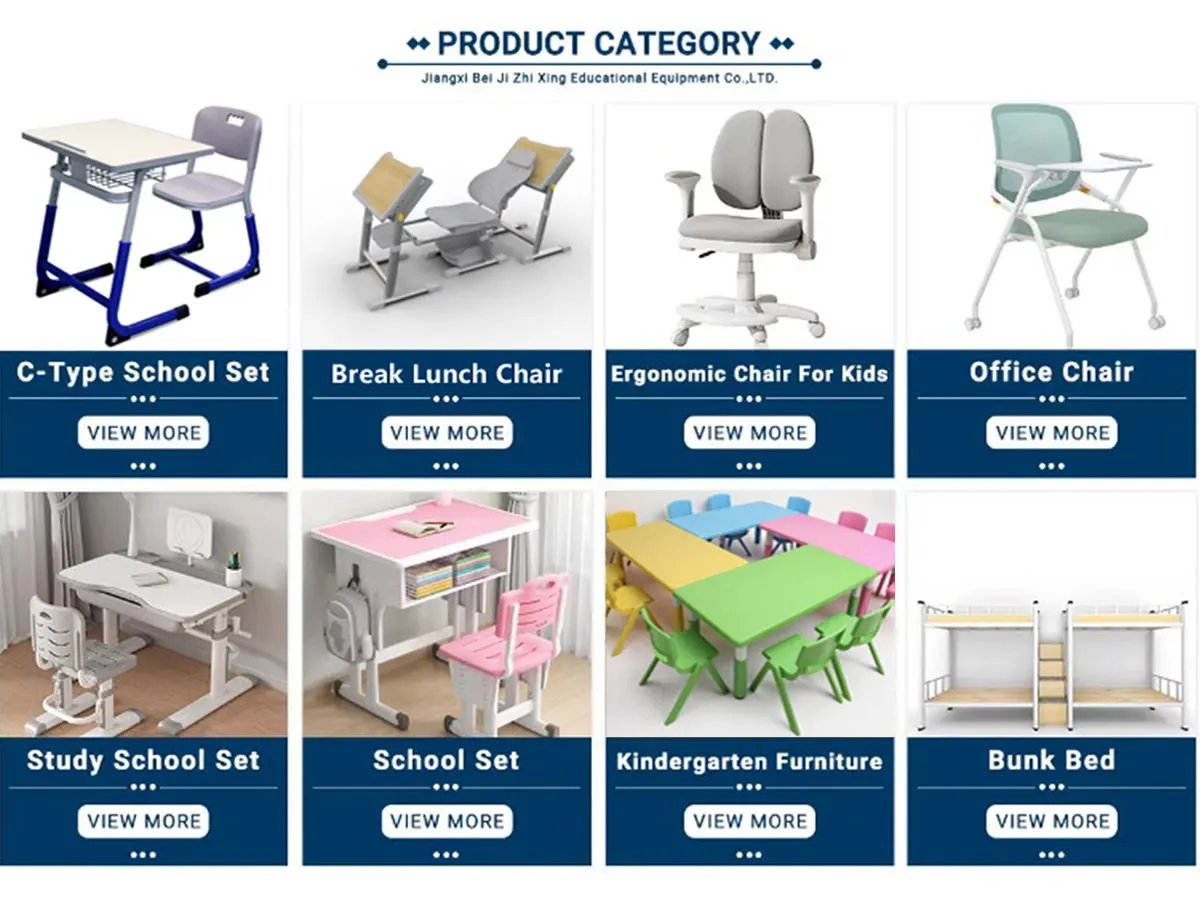 PRODUCT CATEGORY
Jiangxi Bei Ji Zhi Xing Educational Equipment Co.,LTD.

C-Type School Set
VIEW MORE

Break Lunch Chair
VIEW MORE

Ergonomic Chair For Kids
VIEW MORE

Office Chair
VIEW MORE

Study School Set
VIEW MORE

School Set
VIEW MORE

Kindergarten Furniture
VIEW MORE

Bunk Bed
VIEW MORE